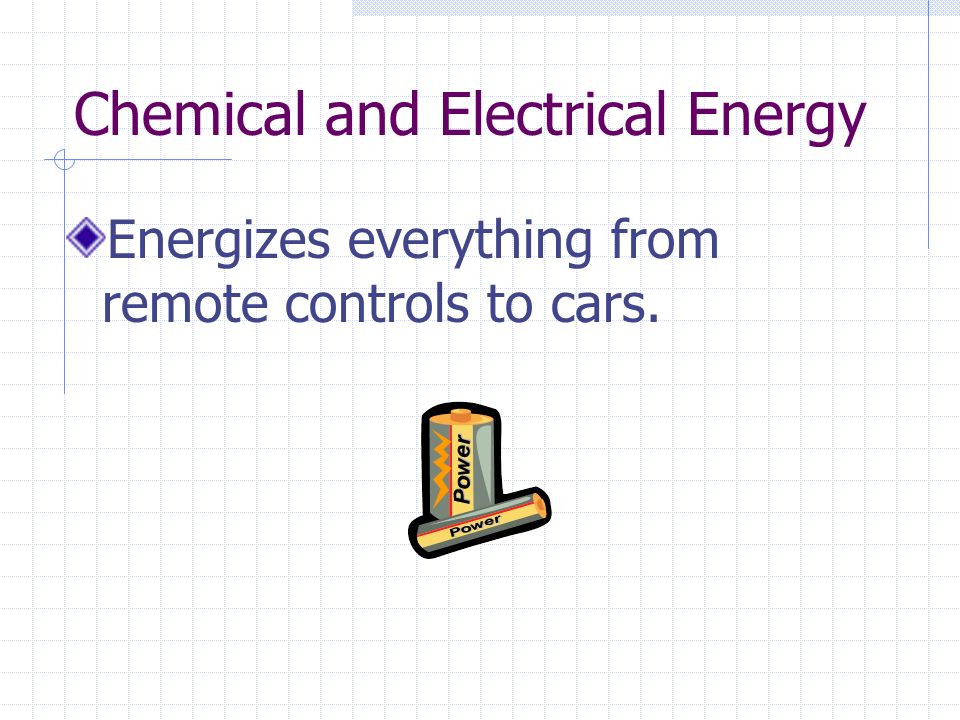 Chemical and Electrical Energy

Energizes everything from remote controls to cars.

Power

Power